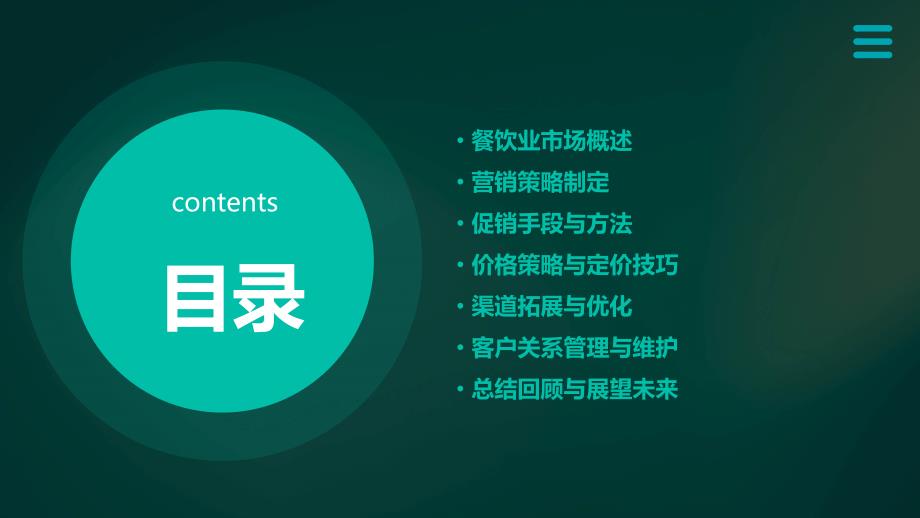 contents

目录

• 餐饮业市场概述
• 营销策略制定
• 促销手段与方法
• 价格策略与定价技巧
• 渠道拓展与优化
• 客户关系管理与维护
• 总结回顾与展望未来